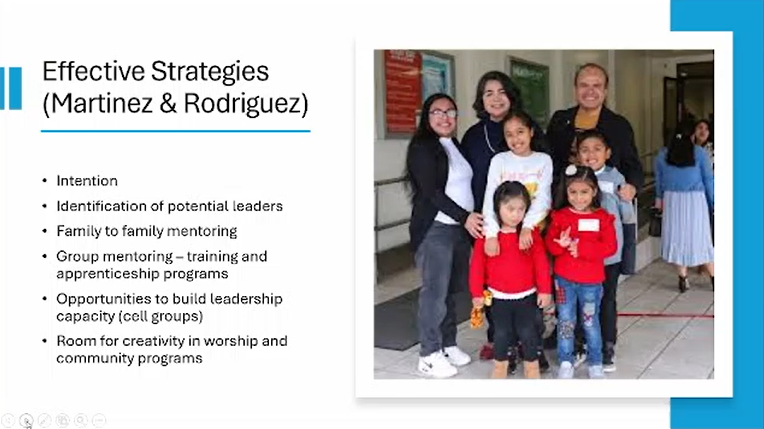 Effective Strategies (Martinez & Rodriguez)

• Intention
• Identification of potential leaders
• Family to family mentoring
• Group mentoring – training and apprenticeship programs
• Opportunities to build leadership capacity (cell groups)
• Room for creativity in worship and community programs